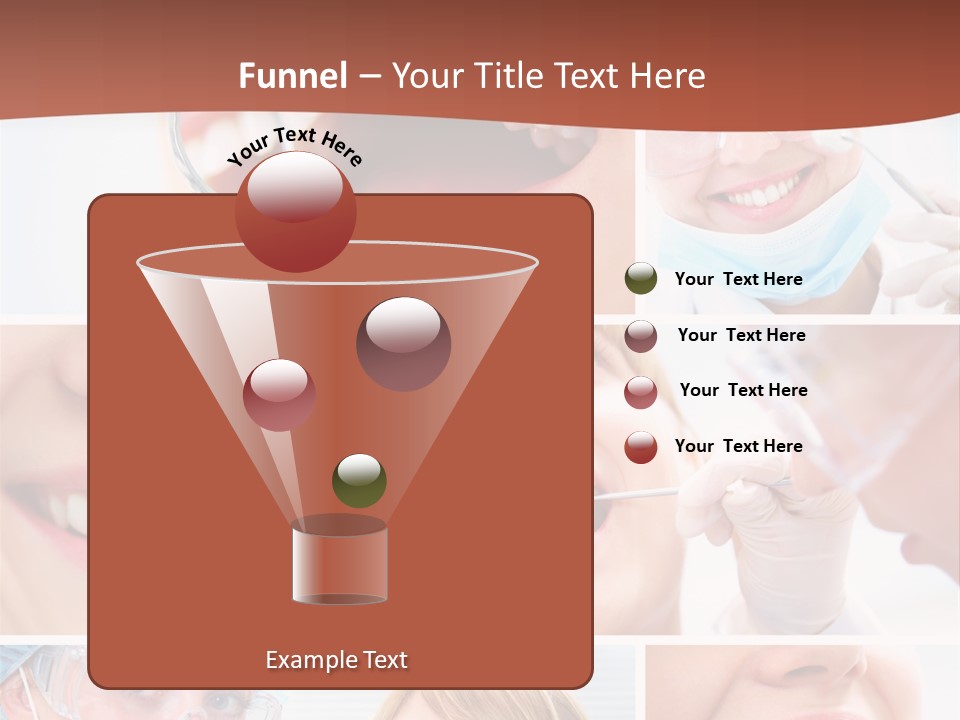 Funnel – Your Title Text Here

Your Text Here

Your Text Here

Your Text Here

Your Text Here

Your Text Here

Example Text